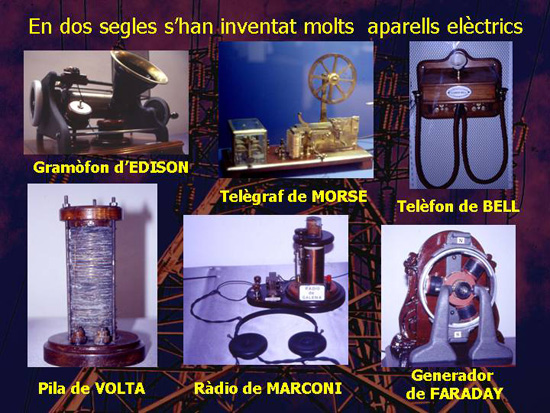 En dos segles s'han inventat molts aparells elèctrics

Gramòfon d'EDISON

Telègraf de MORSE

Telèfon de BELL

RADIO DE GALENA

N

N

Pila de VOLTA

Ràdio de MARCONI

Generador de FARADAY